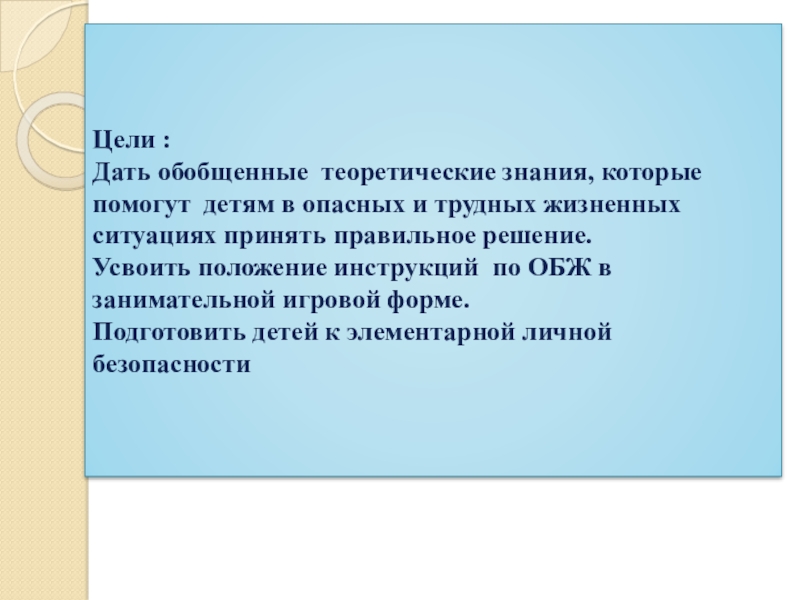 Цели :
Дать обобщенные теоретические знания, которые помогут детям в опасных и трудных жизненных ситуациях принять правильное решение.
Усвоить положение инструкций по ОБЖ в занимательной игровой форме.
Подготовить детей к элементарной личной безопасности